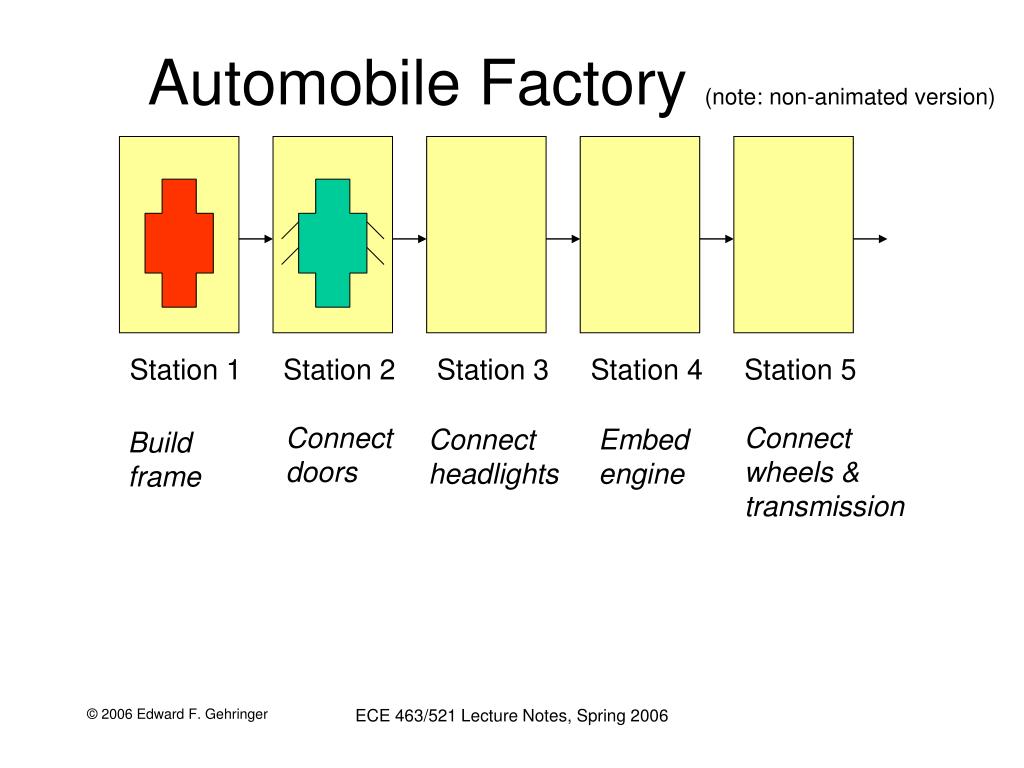 Automobile Factory (note: non-animated version)

Station 1

Build frame

Station 2

Connect doors

Station 3

Connect headlights

Station 4

Embed engine

Station 5

Connect wheels & transmission

© 2006 Edward F. Gehringer

ECE 463/521 Lecture Notes, Spring 2006